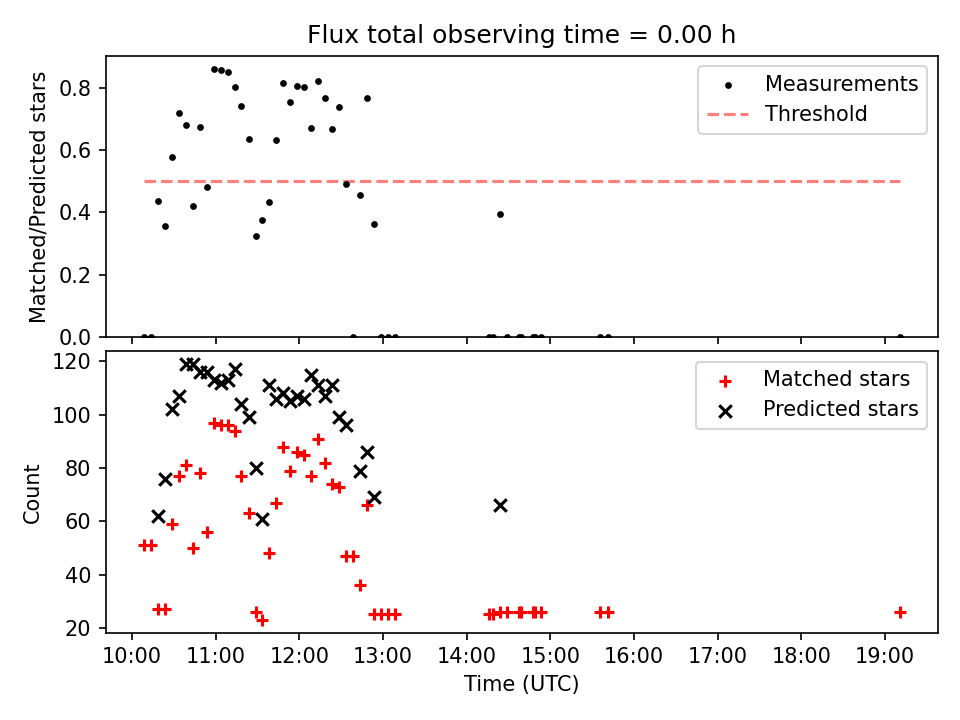 Flux total observing time = 0.00 h

Matched/Predicted stars

0.8
0.6
0.4
0.2
0.0

Measurements
Threshold

Count

120
100
80
60
40
20

Matched stars
Predicted stars

10:00 11:00 12:00 13:00 14:00 15:00 16:00 17:00 18:00 19:00

Time (UTC)